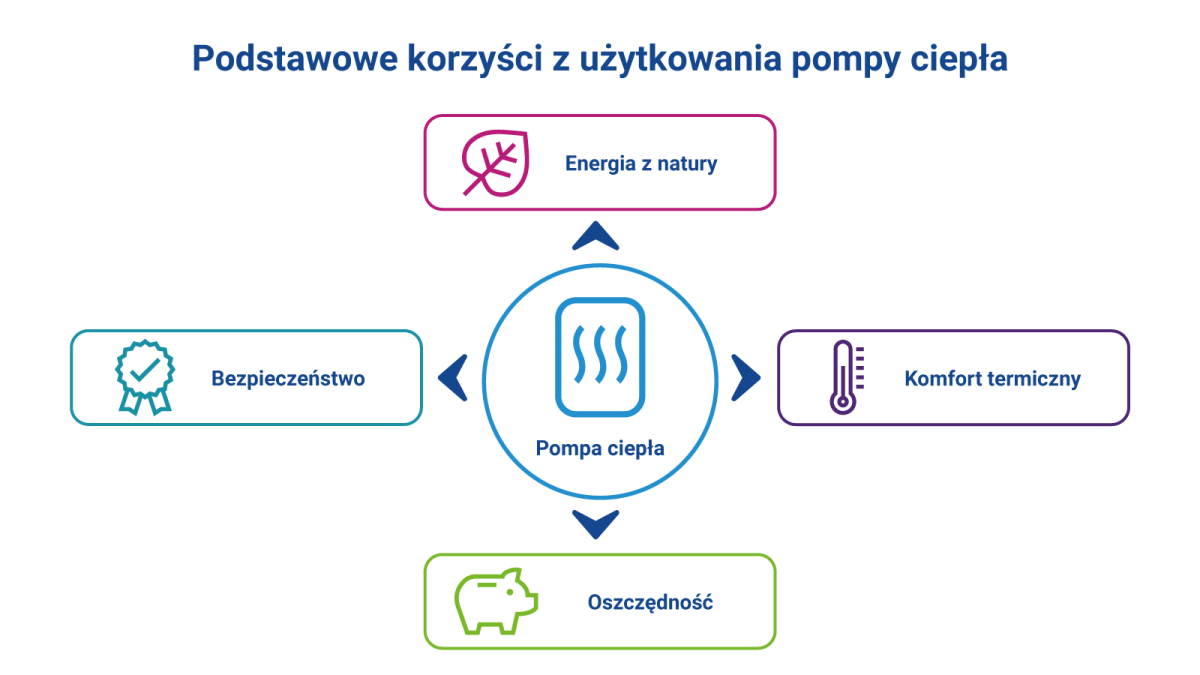 Podstawowe korzyści z użytkowania pompy ciepła

Energia z natury

Bezpieczeństwo

Pompa ciepła

Komfort termiczny

Oszczędność